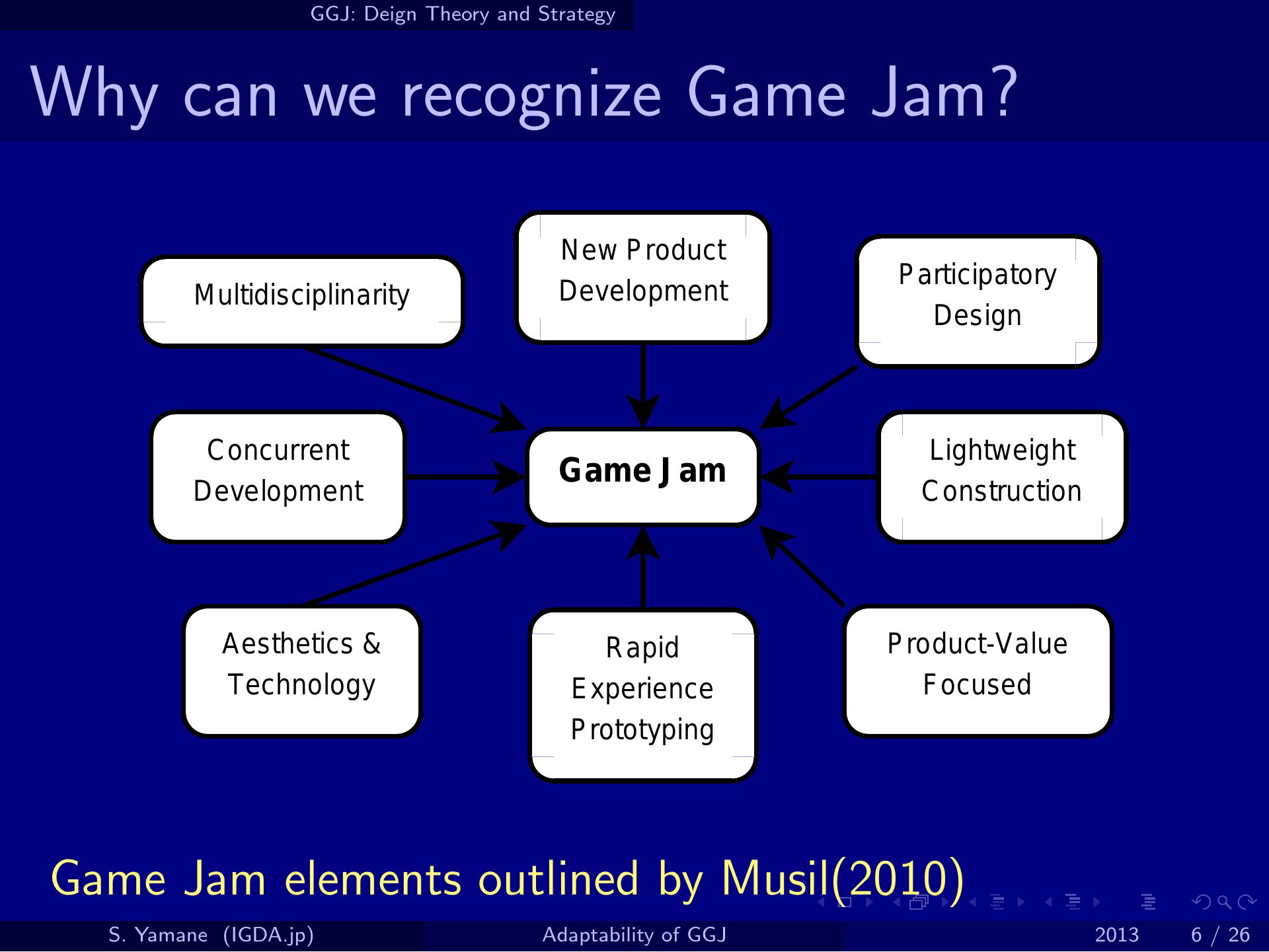 GGJ: Deign Theory and Strategy

Why can we recognize Game Jam?

Multidisciplinarity

New Product Development

Participatory Design

Concurrent Development

Game Jam

Lightweight Construction

Aesthetics & Technology

Rapid Experience Prototyping

Product-Value Focused

Game Jam elements outlined by Musil(2010)

S. Yamane (IGDA.jp)

Adaptability of GGJ

2013

6 / 26